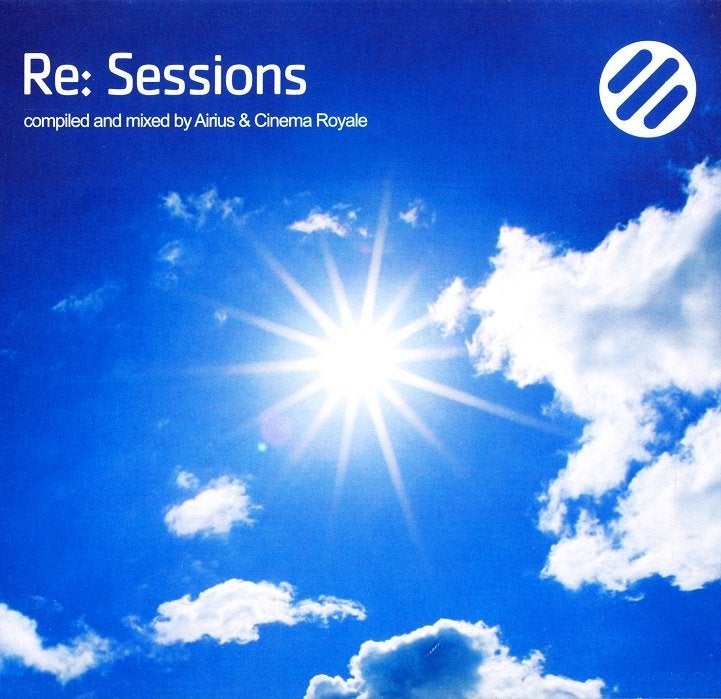 Re: Sessions

compiled and mixed by Airius & Cinema Royale